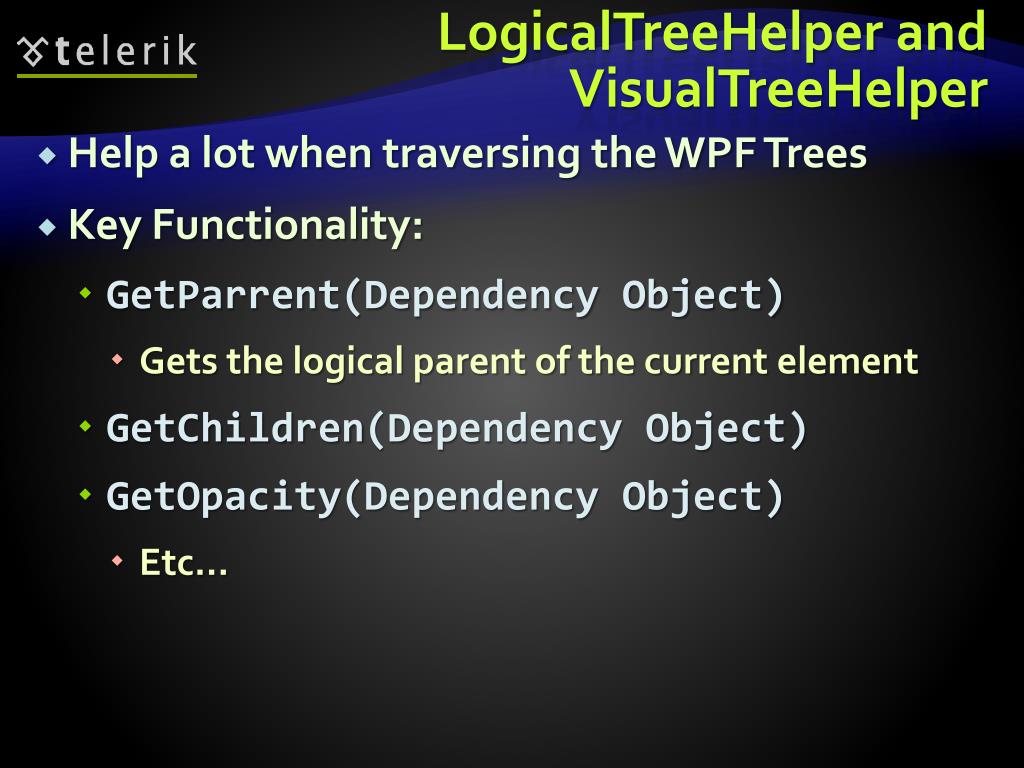 telerik

LogicalTreeHelper and VisualTreeHelper

Help a lot when traversing the WPF Trees

Key Functionality:

GetParrent(Dependency Object)

Gets the logical parent of the current element

GetChildren(Dependency Object)

GetOpacity(Dependency Object)

Etc…